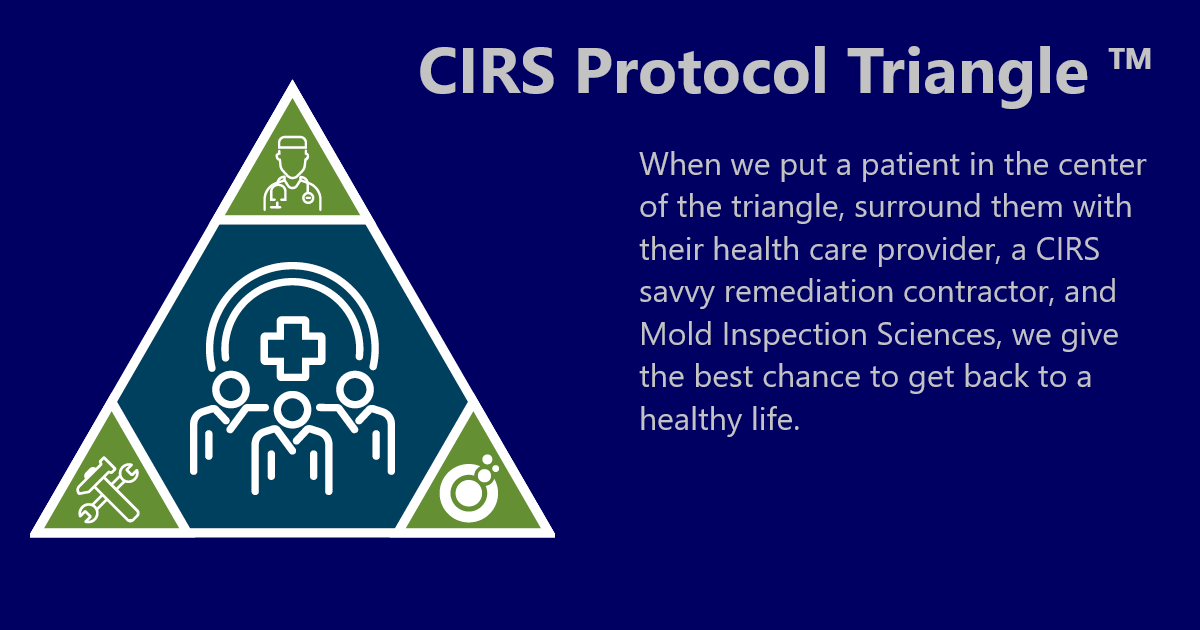 CIRS Protocol Triangle ™

When we put a patient in the center of the triangle, surround them with their health care provider, a CIRS savvy remediation contractor, and Mold Inspection Sciences, we give the best chance to get back to a healthy life.